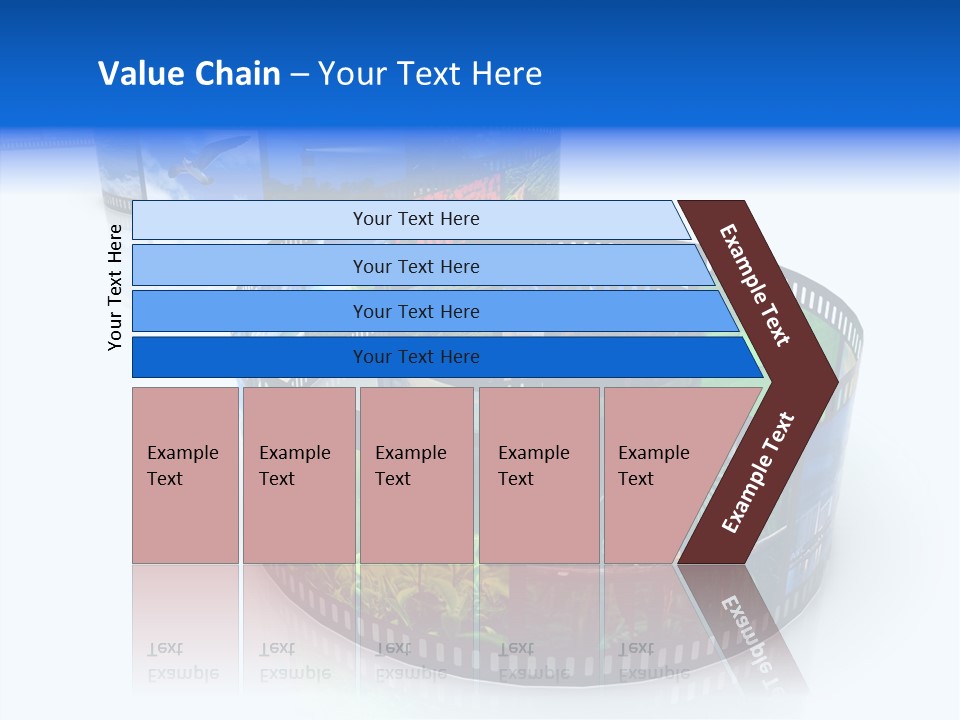 Value Chain – Your Text Here

Your Text Here

Your Text Here

Your Text Here

Your Text Here

Your Text Here

Example Text

Example Text

Example Text

Example Text

Example Text

Example Text

Example Text